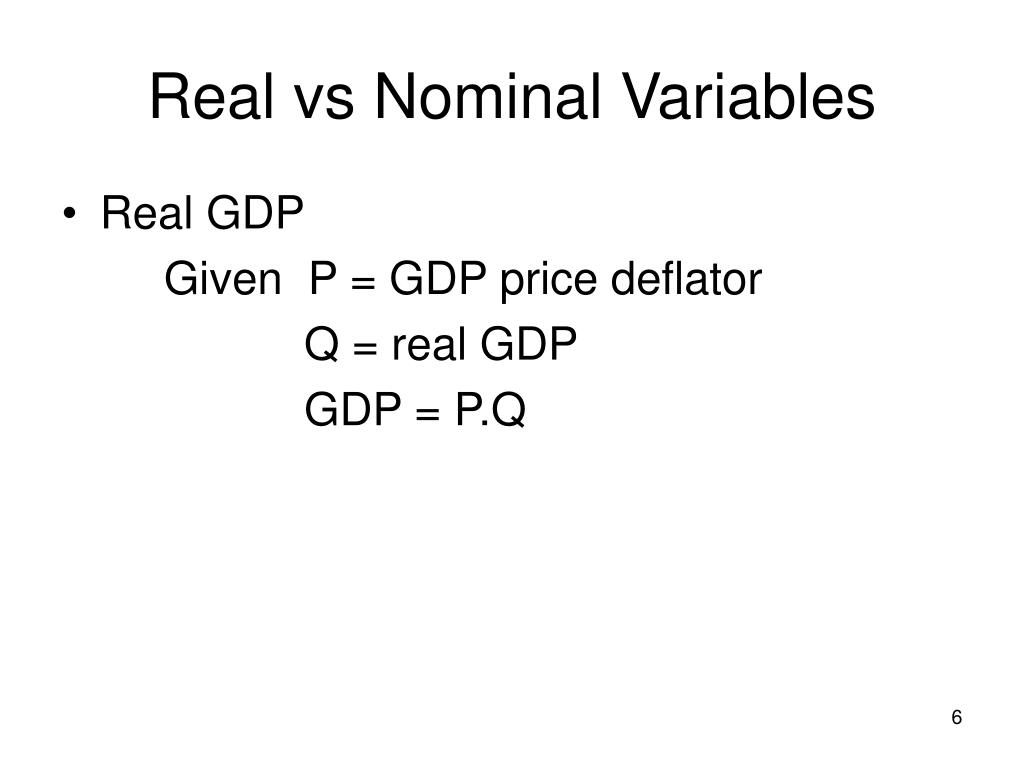 Real vs Nominal Variables

• Real GDP

Given P = GDP price deflator

Q = real GDP

GDP = P.Q

6